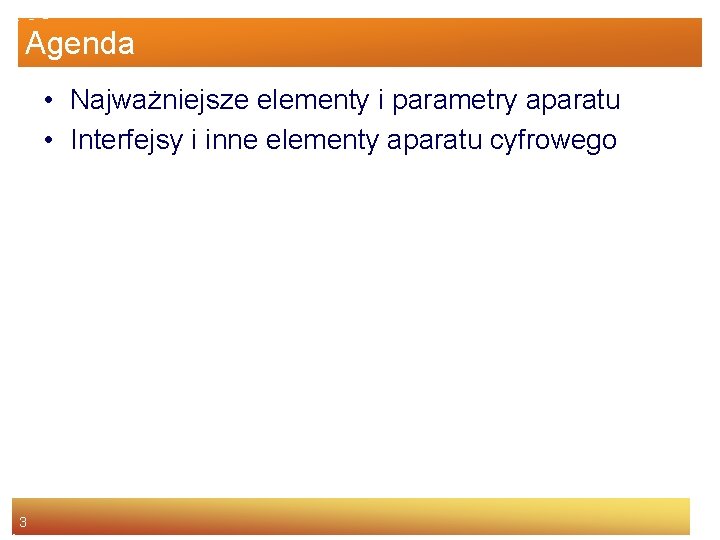 Agenda

• Najważniejsze elementy i parametry aparatu
• Interfejsy i inne elementy aparatu cyfrowego

3